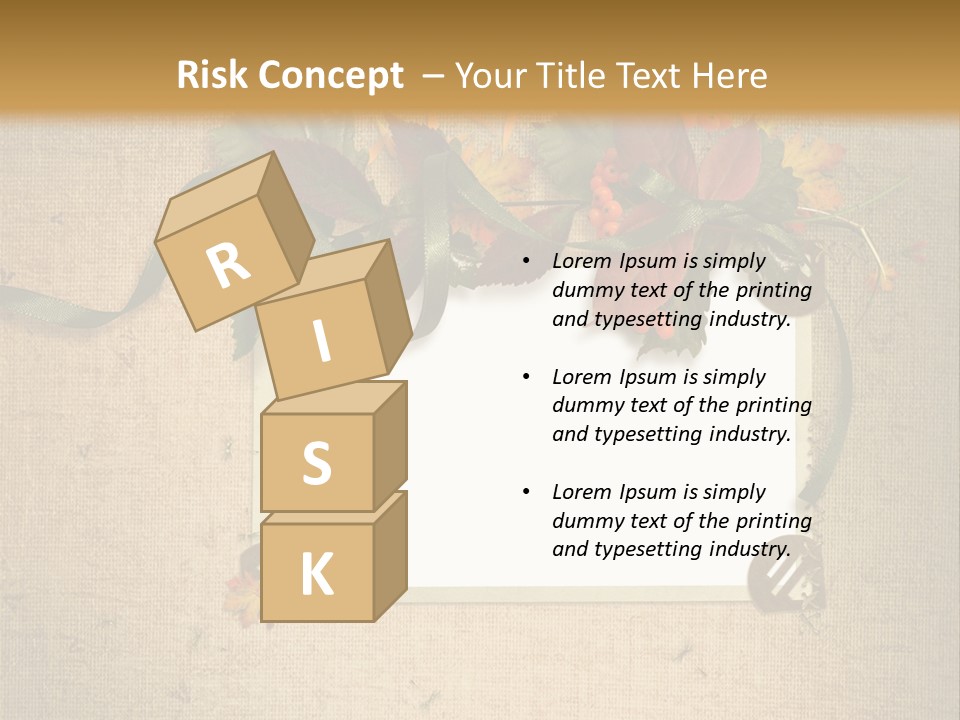 Risk Concept – Your Title Text Here

R
I
S
K

• Lorem Ipsum is simply dummy text of the printing and typesetting industry.

• Lorem Ipsum is simply dummy text of the printing and typesetting industry.

• Lorem Ipsum is simply dummy text of the printing and typesetting industry.